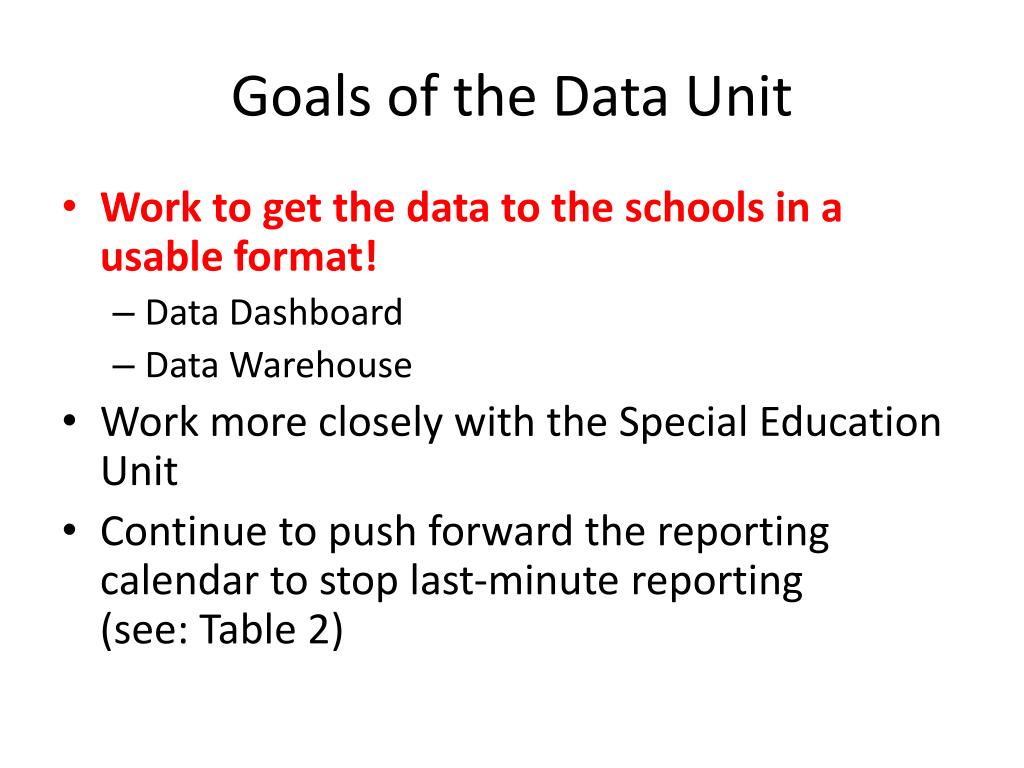 Goals of the Data Unit

• Work to get the data to the schools in a usable format!
– Data Dashboard
– Data Warehouse
• Work more closely with the Special Education Unit
• Continue to push forward the reporting calendar to stop last-minute reporting (see: Table 2)